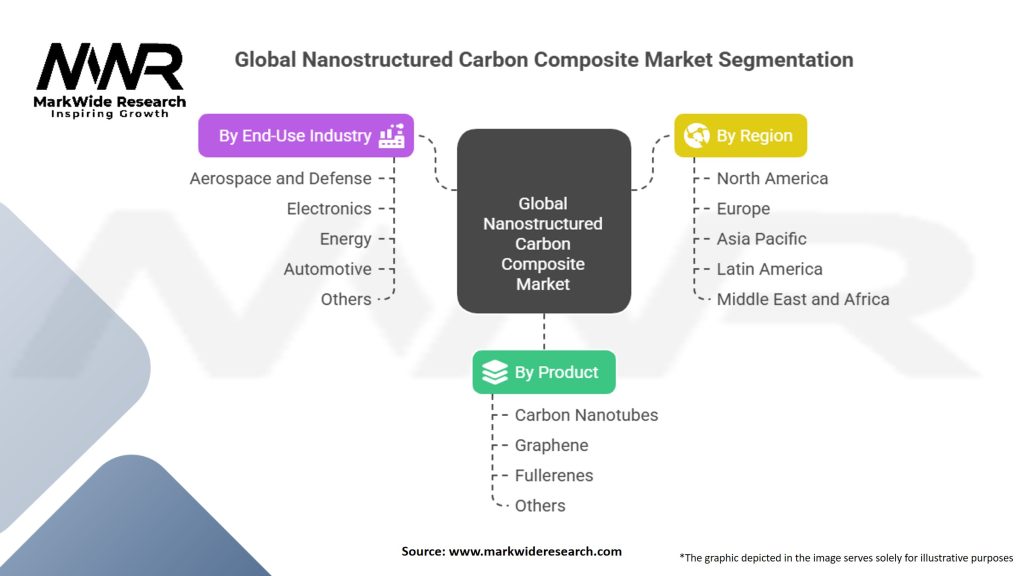 MWR
MarkWide Research
Inspiring Growth

Global Nanostructured Carbon Composite Market Segmentation

By End-Use Industry
Aerospace and Defense
Electronics
Energy
Automotive
Others

Global Nanostructured Carbon Composite Market

By Region
North America
Europe
Asia Pacific
Latin America
Middle East and Africa

By Product
Carbon Nanotubes
Graphene
Fullerenes
Others

Source: www.markwideresearch.com

*The graphic depicted in the image serves solely for illustrative purposes